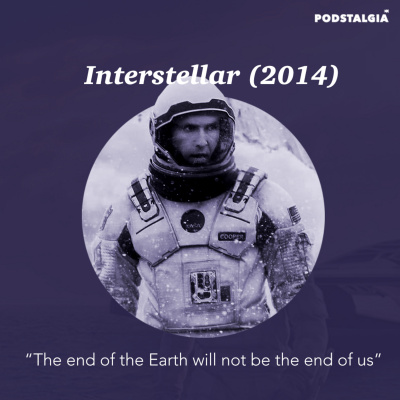 PODSTALGIA

Interstellar (2014)

COOPER

"The end of the Earth will not be the end of us"